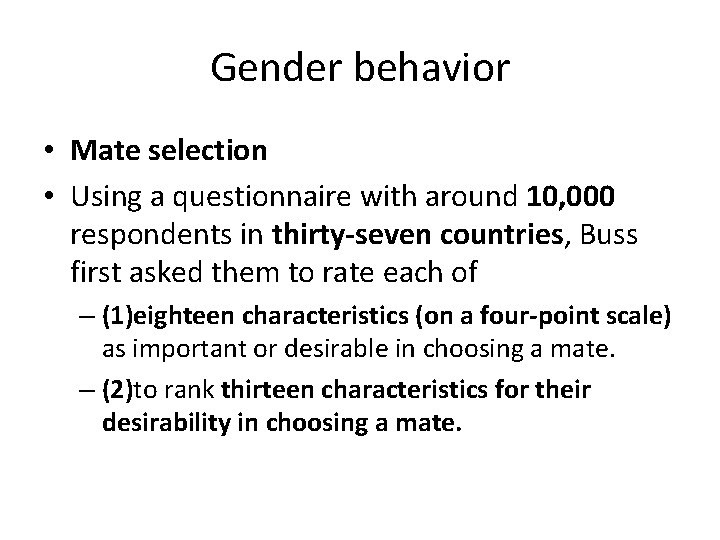 Gender behavior

• Mate selection
• Using a questionnaire with around 10,000 respondents in thirty-seven countries, Buss first asked them to rate each of
– (1)eighteen characteristics (on a four-point scale) as important or desirable in choosing a mate.
– (2)to rank thirteen characteristics for their desirability in choosing a mate.